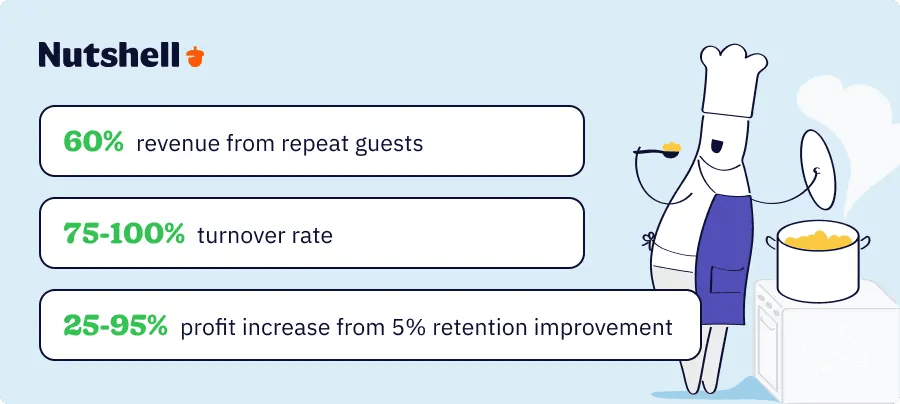 Nutshell

60% revenue from repeat guests

75-100% turnover rate

25-95% profit increase from 5% retention improvement